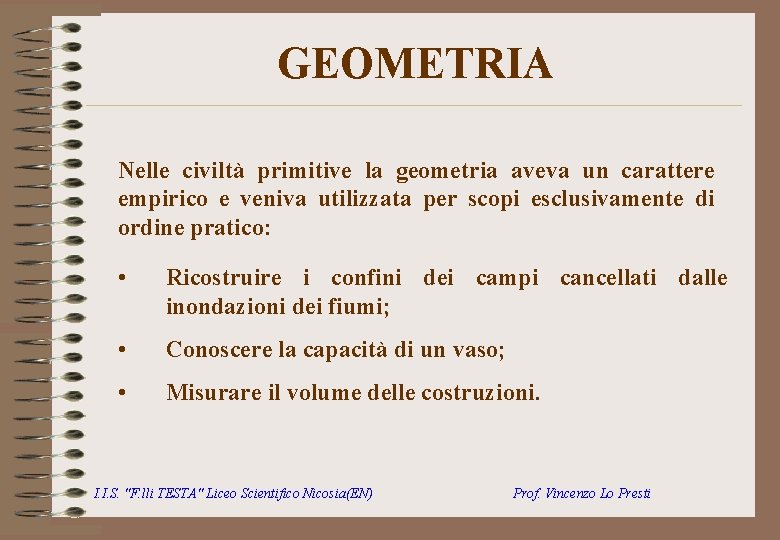 GEOMETRIA

Nelle civiltà primitive la geometria aveva un carattere empirico e veniva utilizzata per scopi esclusivamente di ordine pratico:

• Ricostruire i confini dei campi cancellati dalle inondazioni dei fiumi;

• Conoscere la capacità di un vaso;

• Misurare il volume delle costruzioni.

I.I.S. "F.lli TESTA" Liceo Scientifico Nicosia(EN)

Prof. Vincenzo Lo Presti